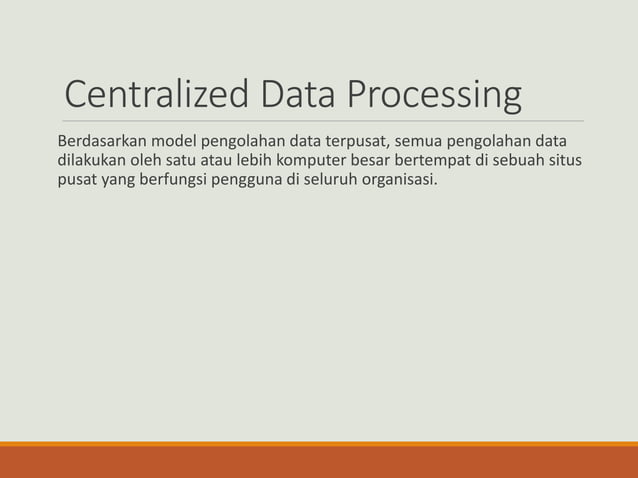 Centralized Data Processing

Berdasarkan model pengolahan data terpusat, semua pengolahan data dilakukan oleh satu atau lebih komputer besar bertempat di sebuah situs pusat yang berfungsi pengguna di seluruh organisasi.